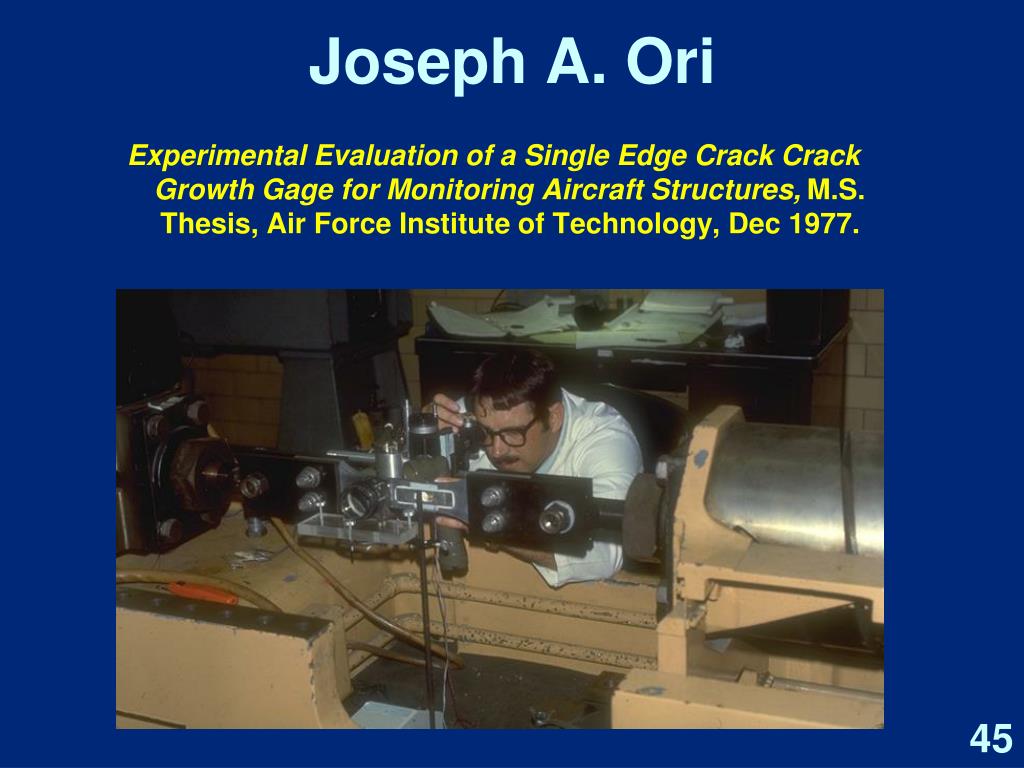 Joseph A. Ori

Experimental Evaluation of a Single Edge Crack Crack Growth Gage for Monitoring Aircraft Structures, M.S. Thesis, Air Force Institute of Technology, Dec 1977.

45